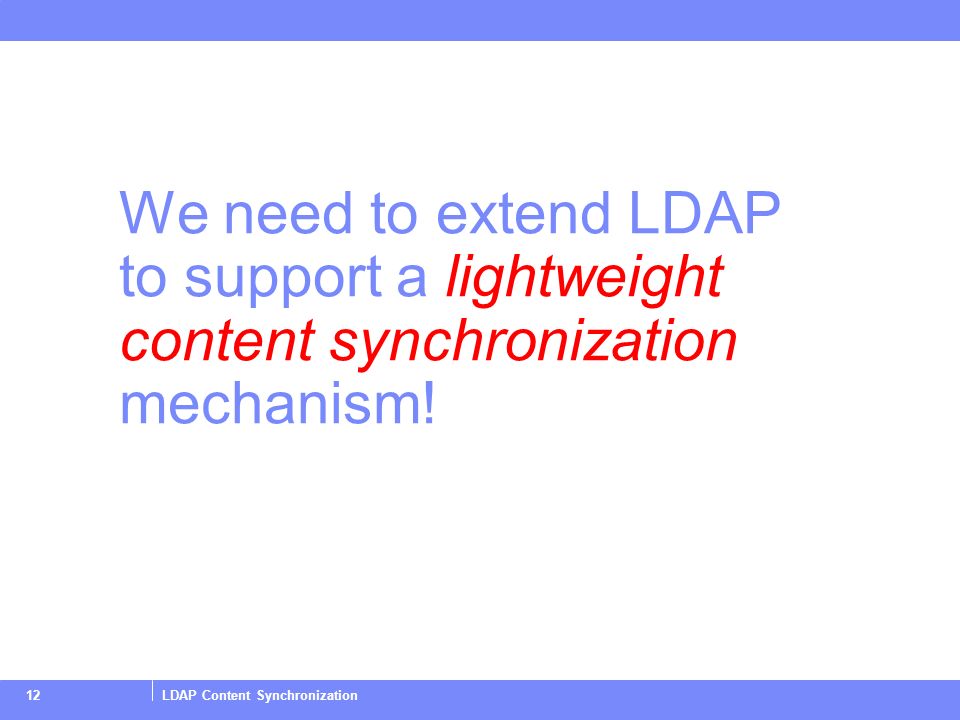 We need to extend LDAP to support a lightweight content synchronization mechanism!

12 LDAP Content Synchronization